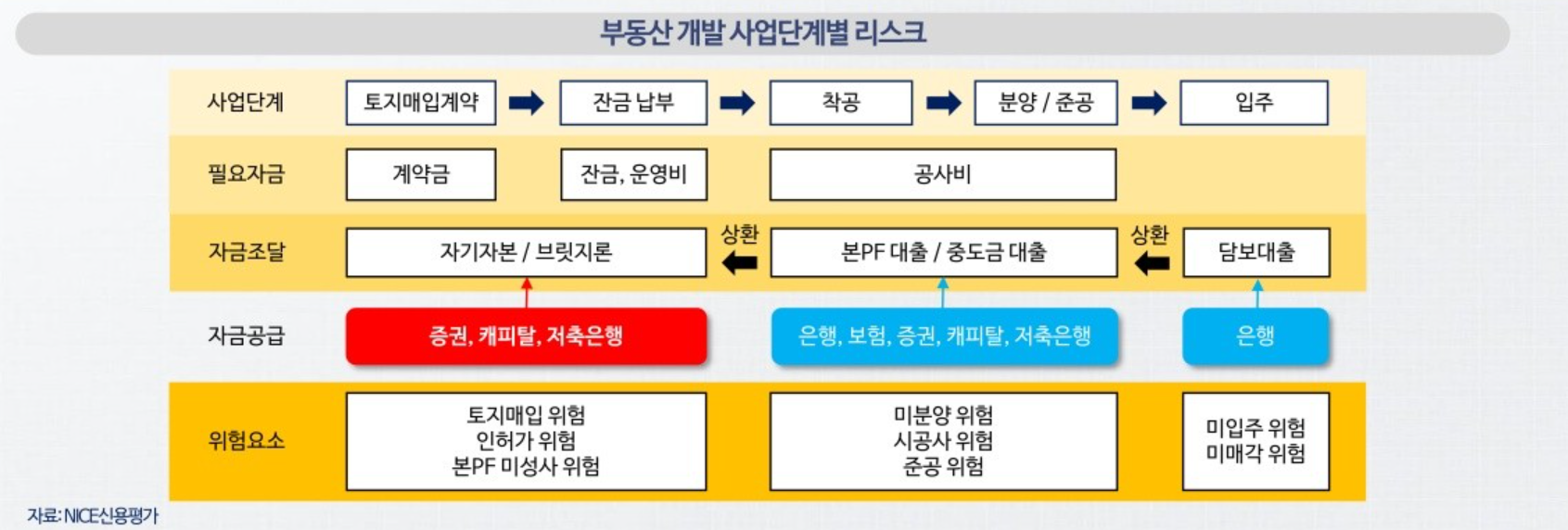 부동산 개발 사업단계별 리스크

사업단계
토지매입계약
잔금 납부
착공
분양 / 준공
입주

필요자금
계약금
잔금, 운영비
공사비

자금조달
자기자본 / 브릿지론
상환
본PF 대출 / 중도금 대출
상환
담보대출

자금공급
증권, 캐피탈, 저축은행
은행, 보험, 증권, 캐피탈, 저축은행
은행

위험요소
토지매입 위험
인허가 위험
본PF 미성사 위험
미분양 위험
시공사 위험
준공 위험
미입주 위험
미매각 위험

자료: NICE신용평가